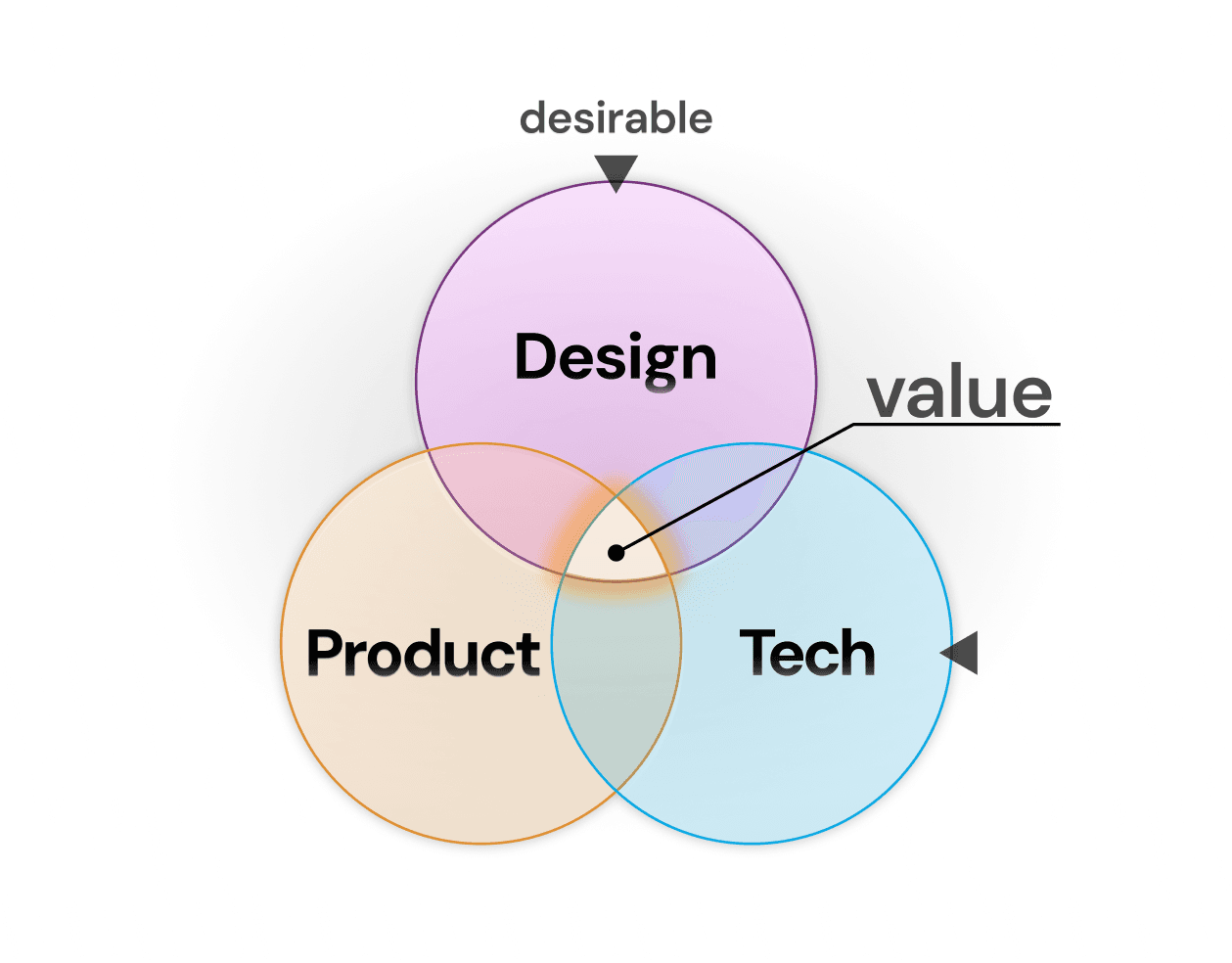 desirable

Design

value

Product

Tech